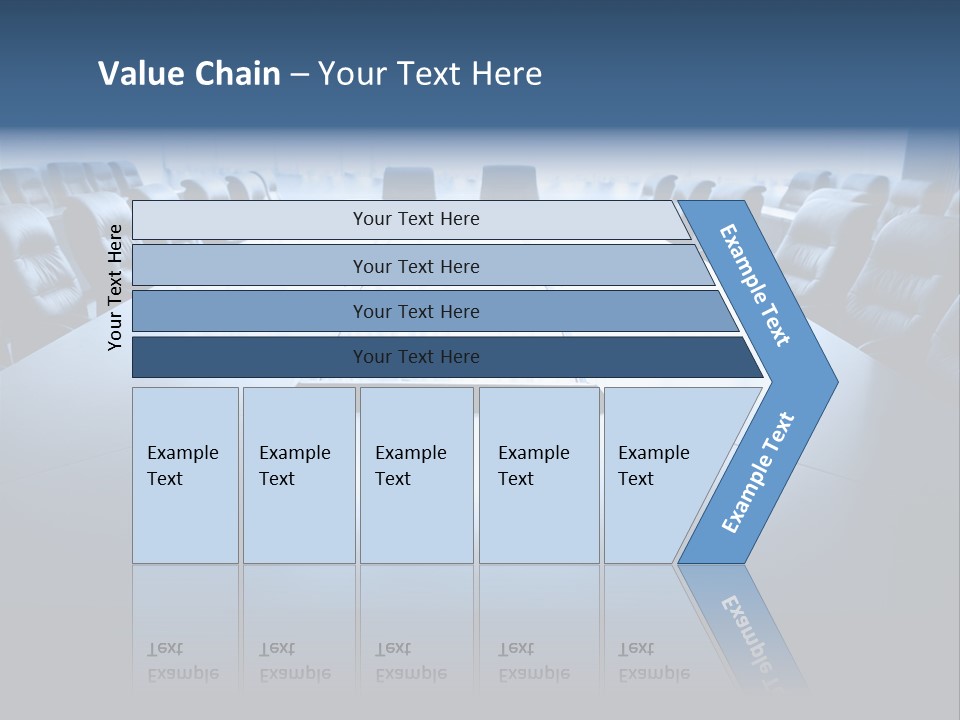 Value Chain – Your Text Here

Your Text Here

Your Text Here

Your Text Here

Your Text Here

Your Text Here

Example Text

Example Text

Example Text

Example Text

Example Text

Example Text

Example Text